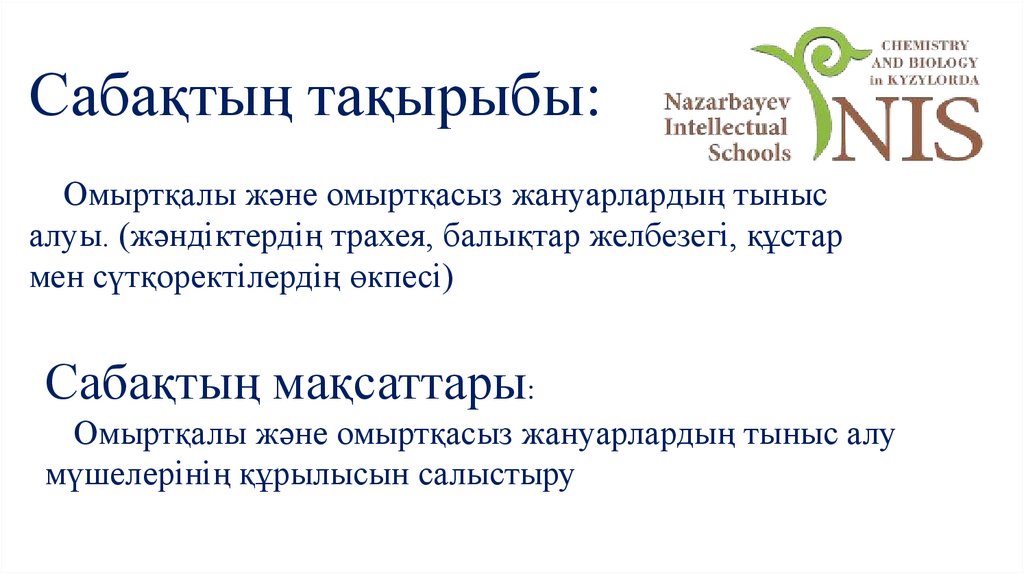 Сабақтың тақырыбы:

Nazarbayev Intellectual Schools

CHEMISTRY AND BIOLOGY in KYZYLORDA

NIS

Омыртқалы және омыртқасыз жануарлардың тыныс алуы. (жәндіктердің трахея, балықтар желбезегі, құстар мен сүтқоректілердің өкпесі)

Сабақтың мақсаттары:

Омыртқалы және омыртқасыз жануарлардың тыныс алу мүшелерінің құрылысын салыстыру